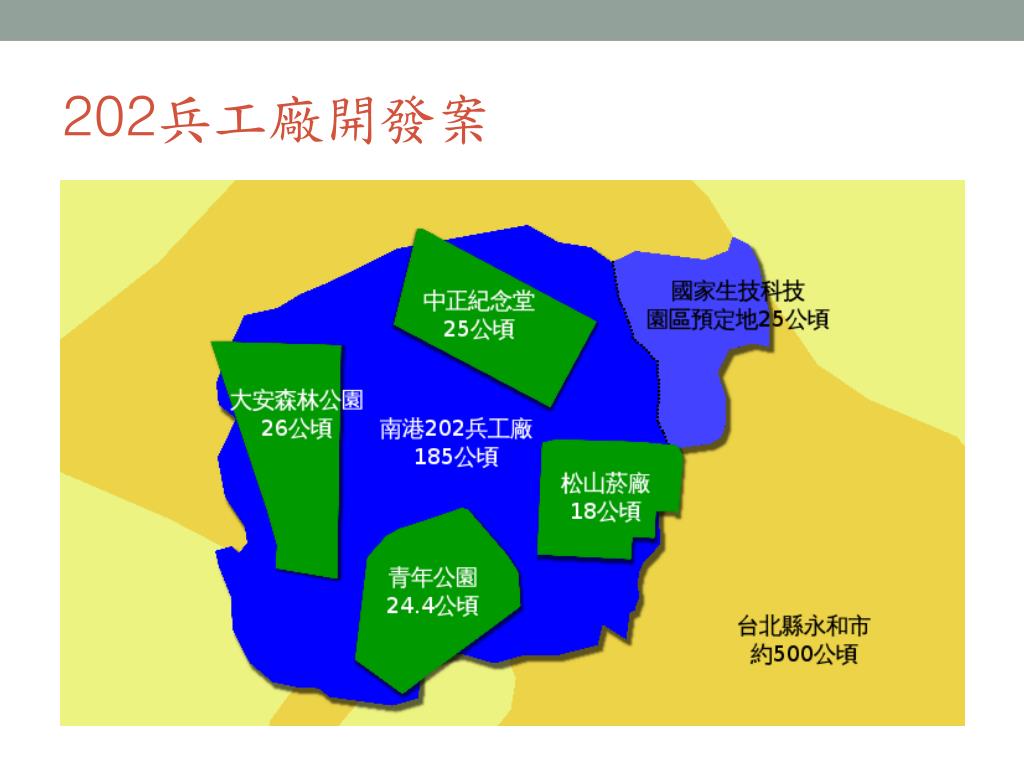 202兵工廠開發案

中正紀念堂
25公頃

國家生技科技
園區預定地25公頃

大安森林公園
26公頃

南港202兵工廠
185公頃

松山菸廠
18公頃

青年公園
24.4公頃

台北縣永和市
約500公頃